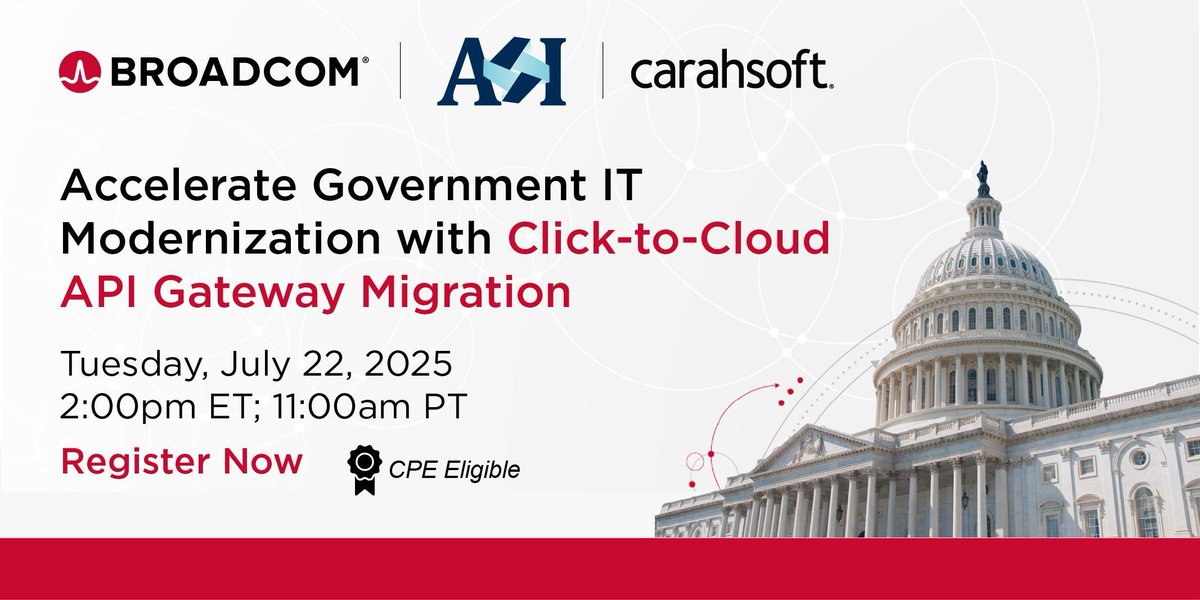 BROADCOM® | ASI | carahsoft.

Accelerate Government IT Modernization with Click-to-Cloud API Gateway Migration

Tuesday, July 22, 2025
2:00pm ET; 11:00am PT

Register Now

CPE Eligible